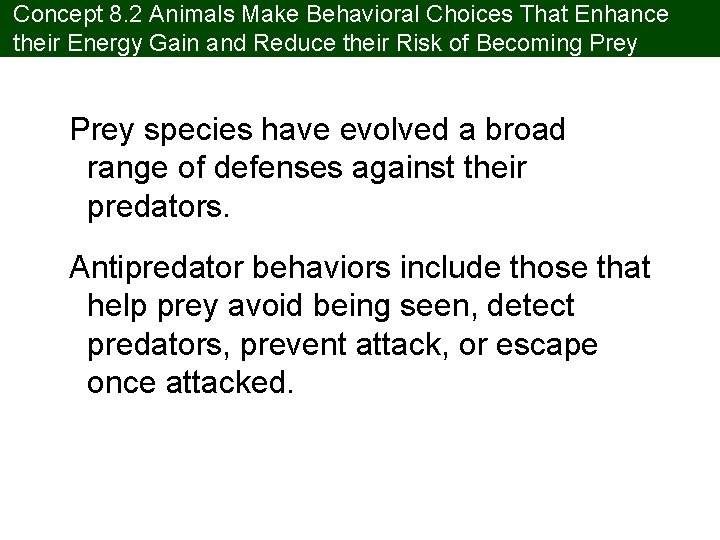 Concept 8.2 Animals Make Behavioral Choices That Enhance their Energy Gain and Reduce their Risk of Becoming Prey

Prey species have evolved a broad range of defenses against their predators.

Antipredator behaviors include those that help prey avoid being seen, detect predators, prevent attack, or escape once attacked.